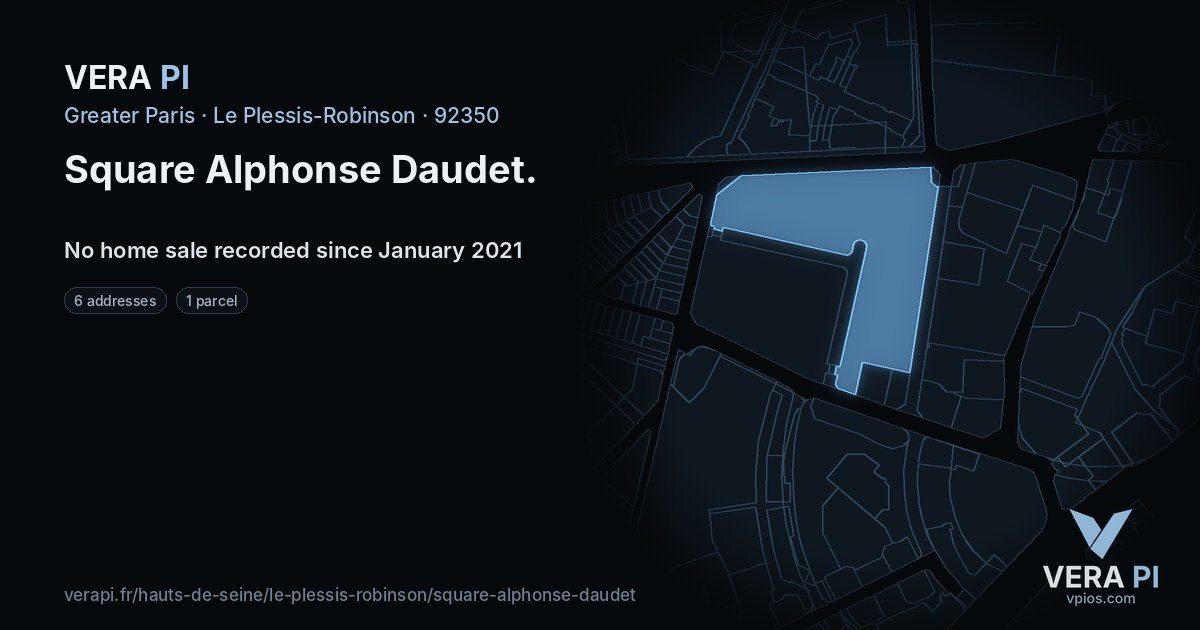 VERA PI

Greater Paris · Le Plessis-Robinson · 92350

Square Alphonse Daudet.

No home sale recorded since January 2021

6 addresses

1 parcel

verapi.fr/hauts-de-seine/le-plessis-robinson/square-alphonse-daudet

VERA PI
vpios.com